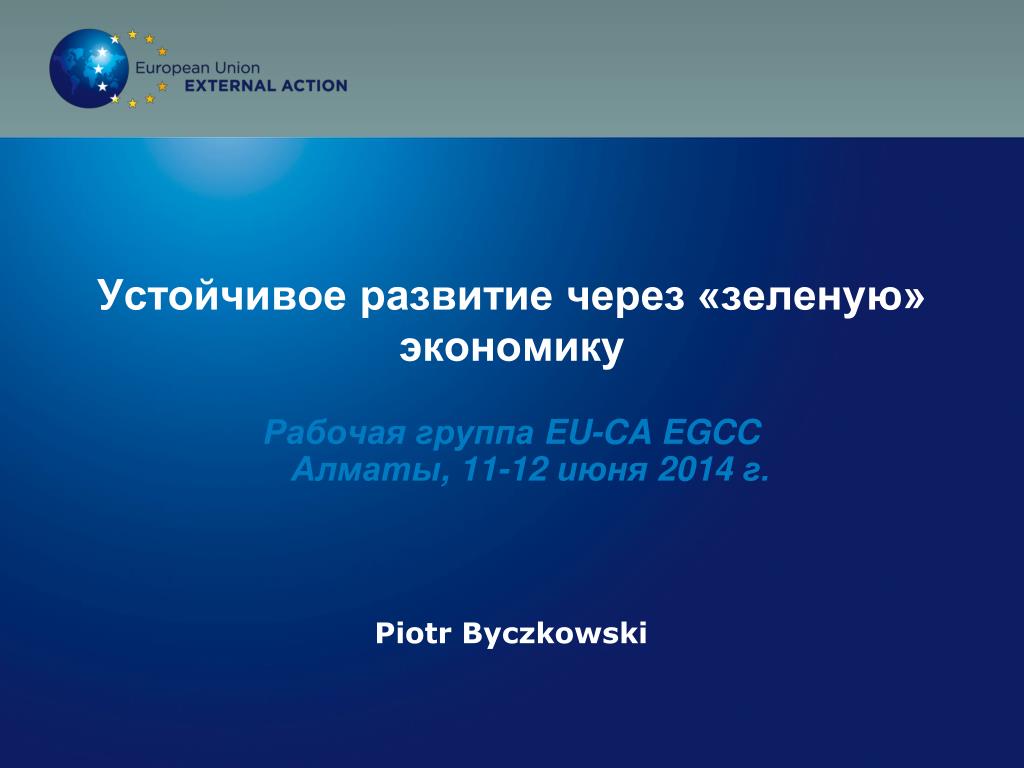 European Union
EXTERNAL ACTION

Устойчивое развитие через «зеленую» экономику

Рабочая группа EU-CA EGCC
Алматы, 11-12 июня 2014 г.

Piotr Byczkowski